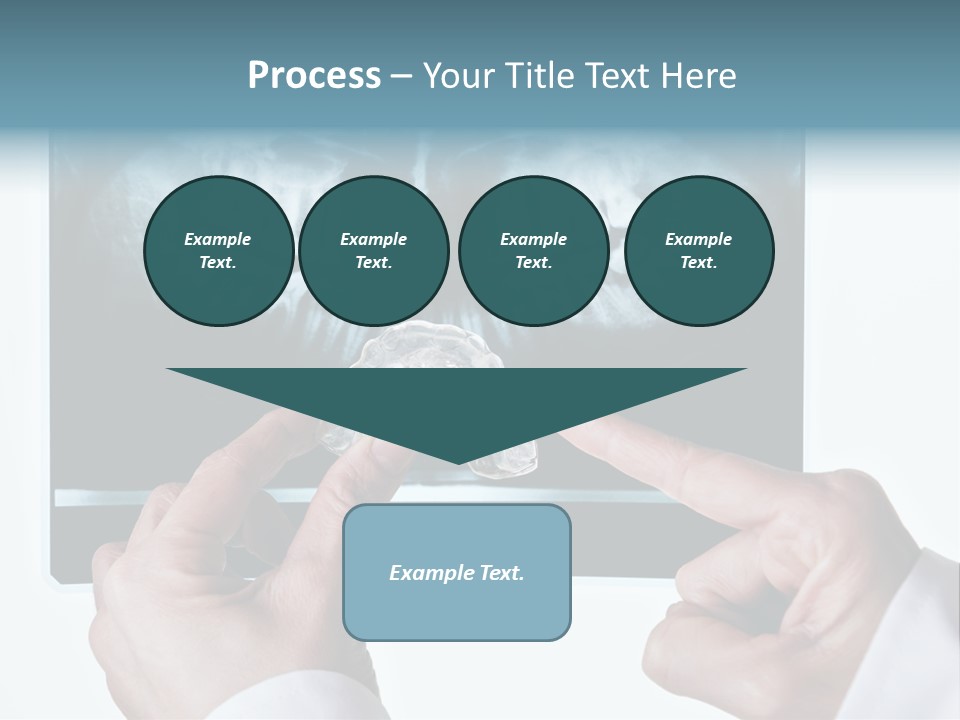 Process – Your Title Text Here

Example Text.

Example Text.

Example Text.

Example Text.

Example Text.